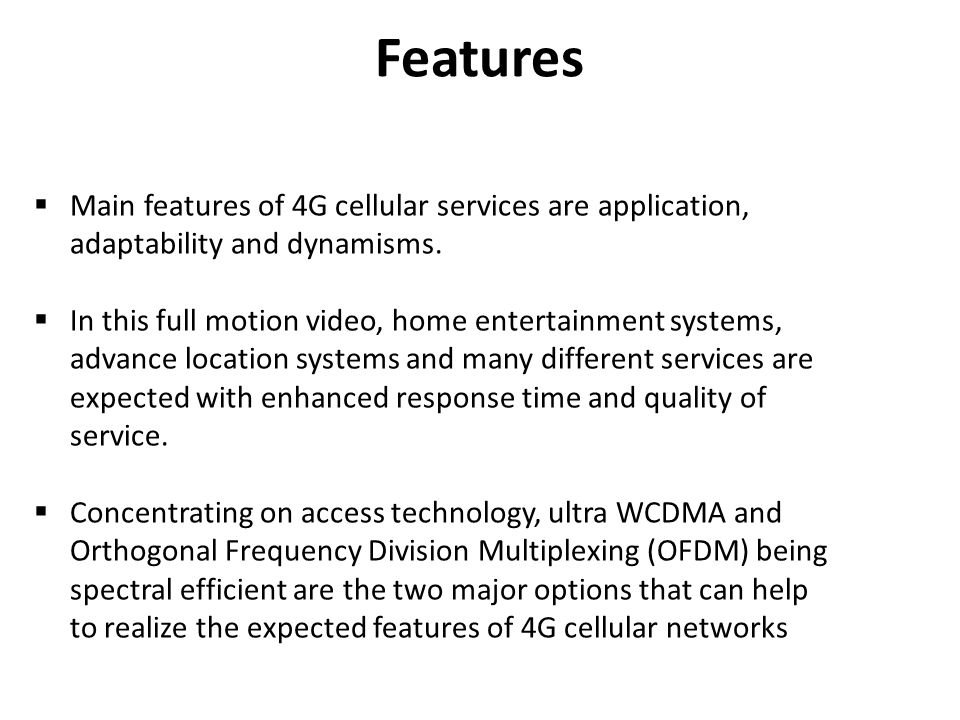 Features

▪ Main features of 4G cellular services are application, adaptability and dynamisms.

▪ In this full motion video, home entertainment systems, advance location systems and many different services are expected with enhanced response time and quality of service.

▪ Concentrating on access technology, ultra WCDMA and Orthogonal Frequency Division Multiplexing (OFDM) being spectral efficient are the two major options that can help to realize the expected features of 4G cellular networks